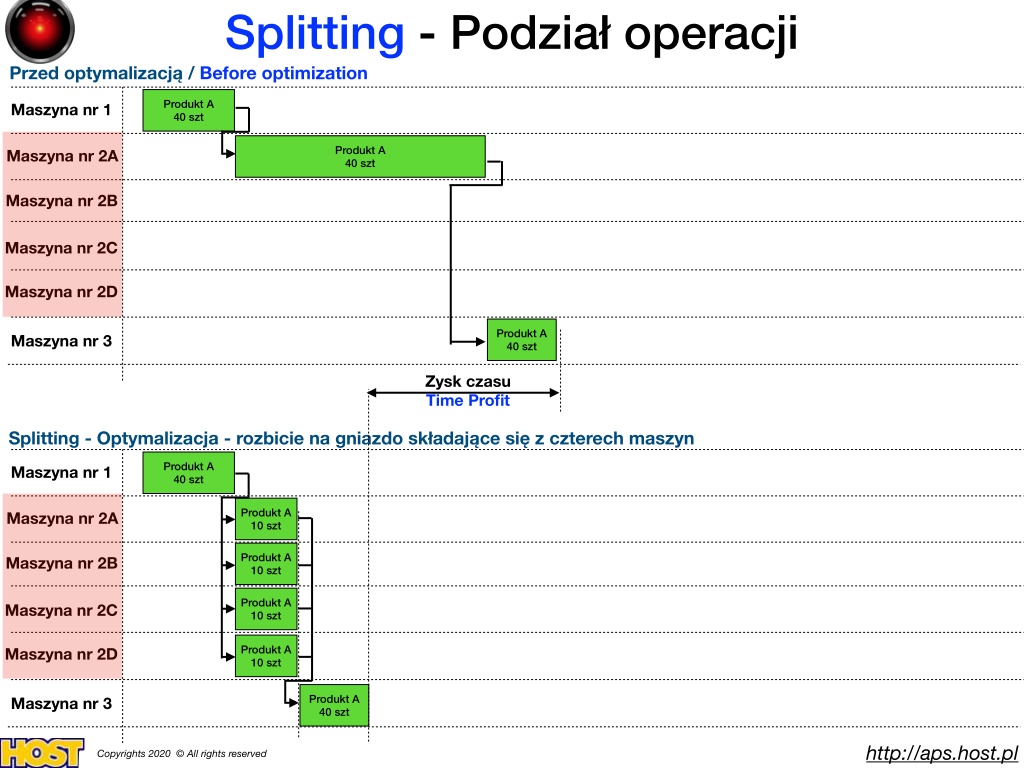 Splitting - Podział operacji

Przed optymalizacją / Before optimization

Maszyna nr 1
Produkt A
40 szt

Maszyna nr 2A
Produkt A
40 szt

Maszyna nr 2B

Maszyna nr 2C

Maszyna nr 2D

Maszyna nr 3
Produkt A
40 szt

Zysk czasu
Time Profit

Splitting - Optymalizacja - rozbicie na gniazdo składające się z czterech maszyn

Maszyna nr 1
Produkt A
40 szt

Maszyna nr 2A
Produkt A
10 szt

Maszyna nr 2B
Produkt A
10 szt

Maszyna nr 2C
Produkt A
10 szt

Maszyna nr 2D
Produkt A
10 szt

Maszyna nr 3
Produkt A
40 szt

HOST

Copyrights 2020 © All rights reserved

http://aps.host.pl